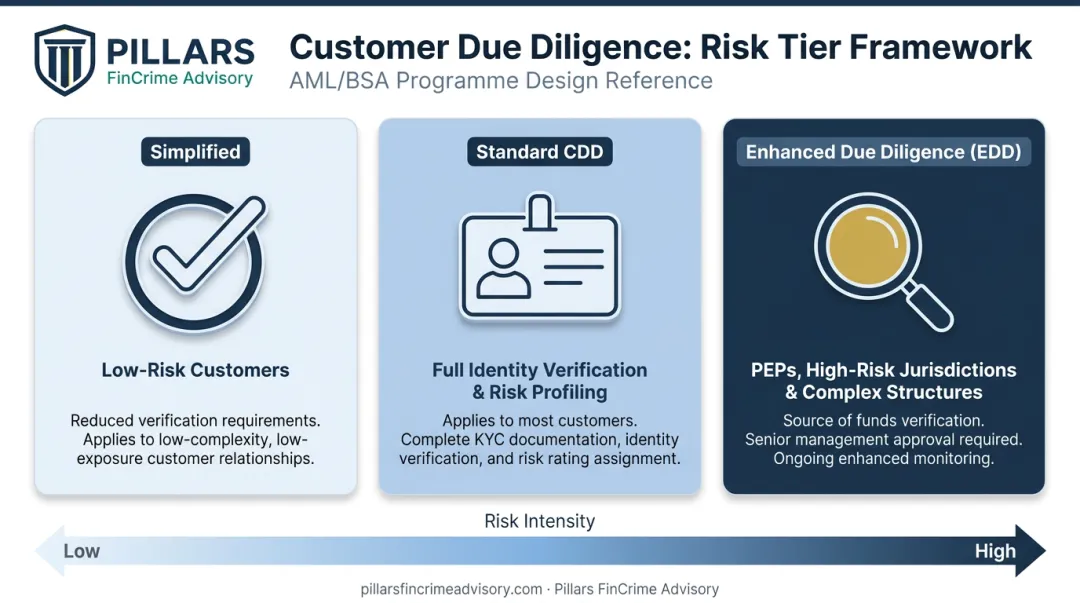 PILLARS
FinCrime Advisory

Customer Due Diligence: Risk Tier Framework
AML/BSA Programme Design Reference

Simplified

Low-Risk Customers

Reduced verification requirements. Applies to low-complexity, low-exposure customer relationships.

Standard CDD

Full Identity Verification & Risk Profiling

Applies to most customers. Complete KYC documentation, identity verification, and risk rating assignment.

Enhanced Due Diligence (EDD)

PEPs, High-Risk Jurisdictions & Complex Structures

Source of funds verification. Senior management approval required. Ongoing enhanced monitoring.

Risk Intensity

Low

High

pillarsfincrimeadvisory.com · Pillars FinCrime Advisory